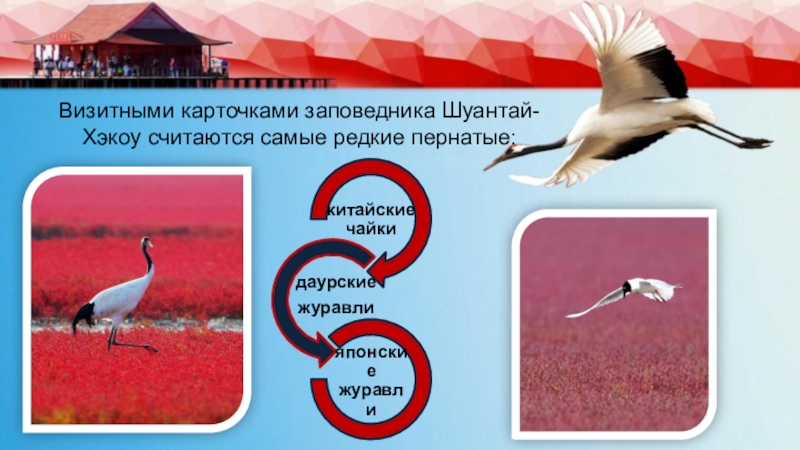 Визитными карточками заповедника Шуантай-Хэкоу считаются самые редкие пернатые:

китайские чайки

даурские журавли

японские журавли